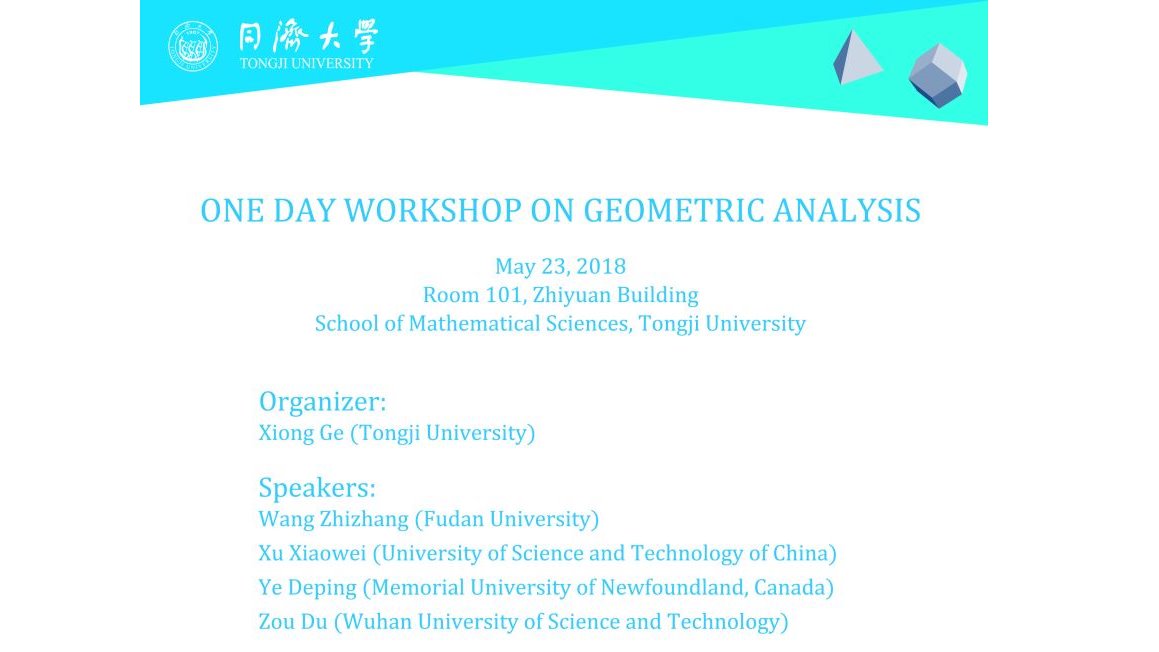 同濟大學
TONGJI UNIVERSITY

ONE DAY WORKSHOP ON GEOMETRIC ANALYSIS

May 23, 2018
Room 101, Zhiyuan Building
School of Mathematical Sciences, Tongji University

Organizer:
Xiong Ge (Tongji University)

Speakers:
Wang Zhizhang (Fudan University)
Xu Xiaowei (University of Science and Technology of China)
Ye Deping (Memorial University of Newfoundland, Canada)
Zou Du (Wuhan University of Science and Technology)